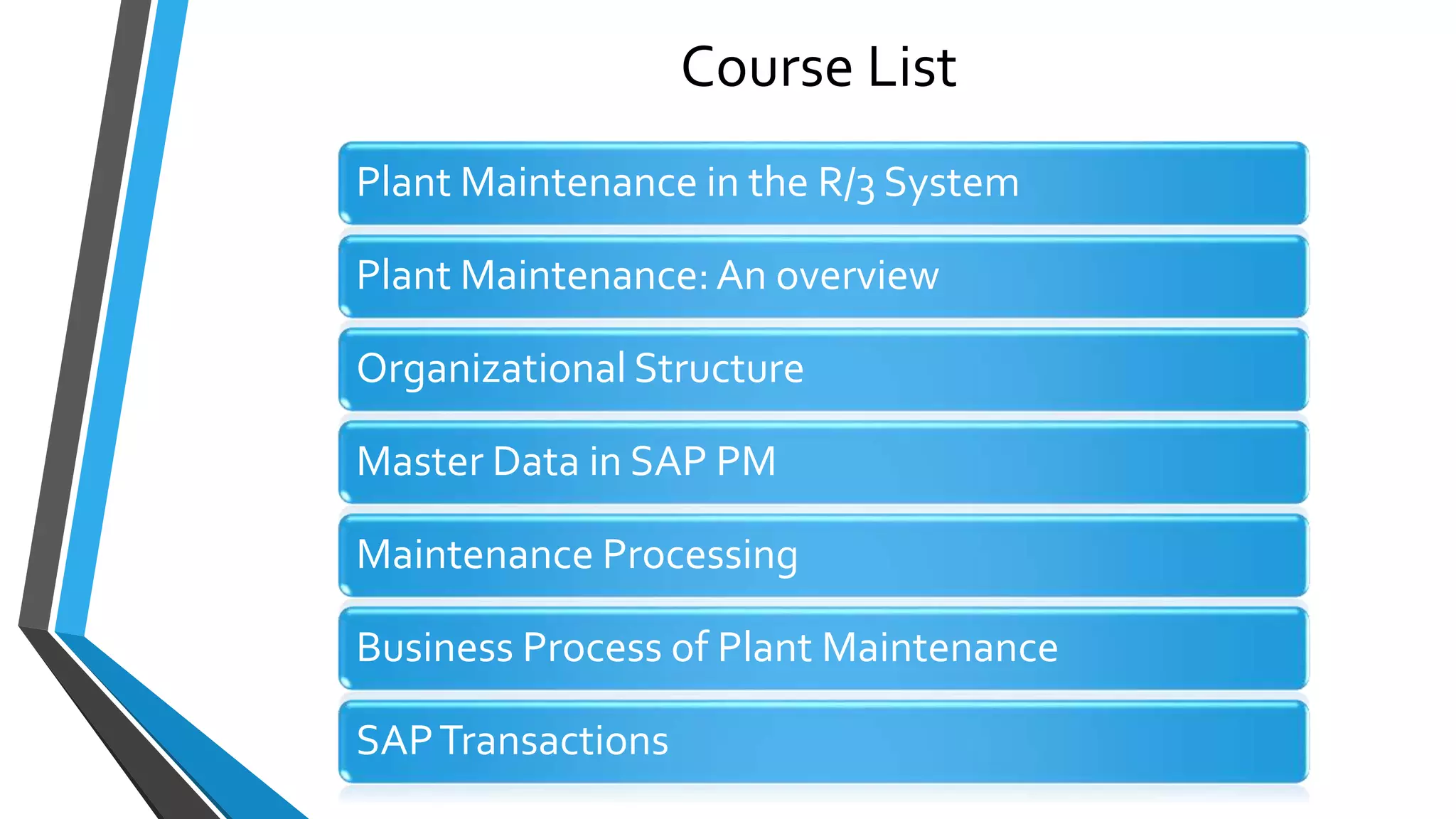 Course List

Plant Maintenance in the R/3 System

Plant Maintenance: An overview

Organizational Structure

Master Data in SAP PM

Maintenance Processing

Business Process of Plant Maintenance

SAP Transactions